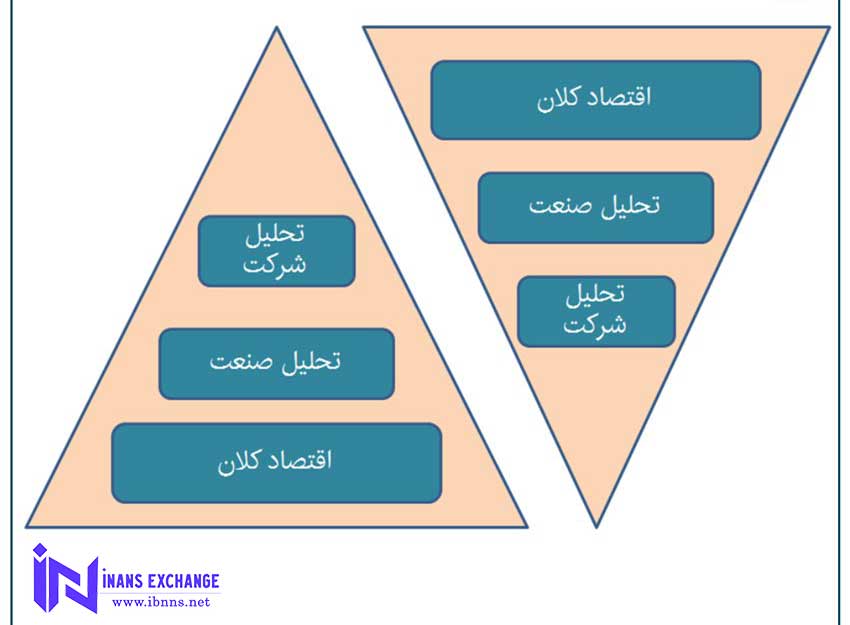 اقتصاد کلان

تحلیل صنعت

تحلیل شرکت

تحلیل شرکت

تحلیل صنعت

اقتصاد کلان

INANS EXCHANGE
www.ibnns.net